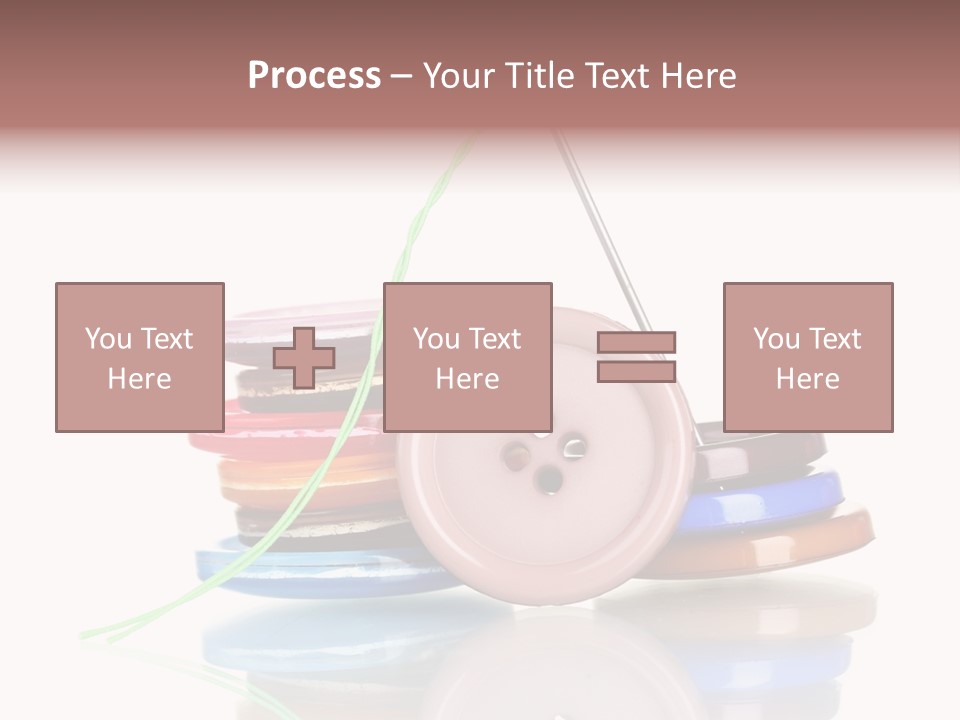 Process – Your Title Text Here

You Text Here

You Text Here

You Text Here